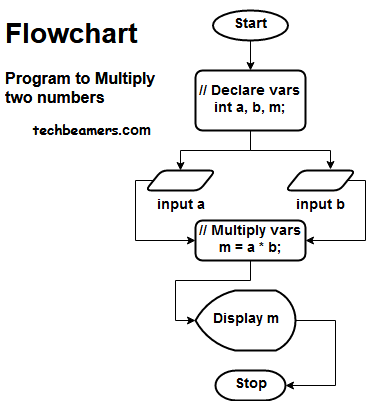 Flowchart

Program to Multiply two numbers

techbeamers.com

Start

// Declare vars
int a, b, m;

input a

input b

// Multiply vars
m = a * b;

Display m

Stop